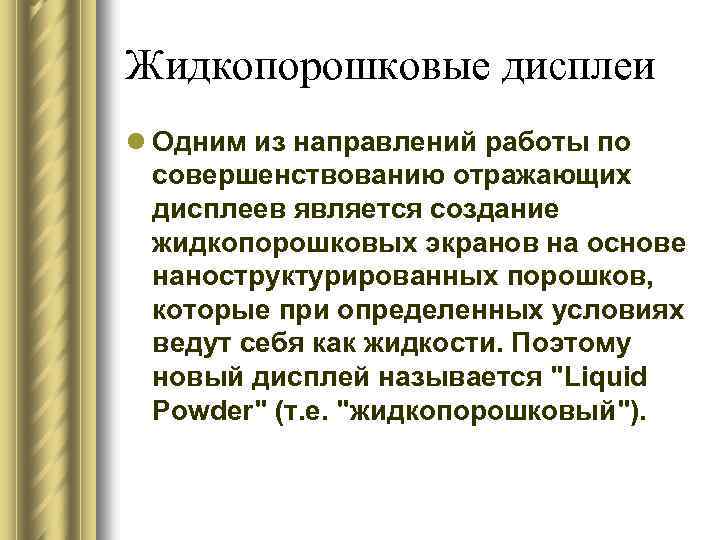 Жидкопорошковые дисплеи

Одним из направлений работы по совершенствованию отражающих дисплеев является создание жидкопорошковых экранов на основе наноструктурированных порошков, которые при определенных условиях ведут себя как жидкости. Поэтому новый дисплей называется "Liquid Powder" (т.е. "жидкопорошковый").